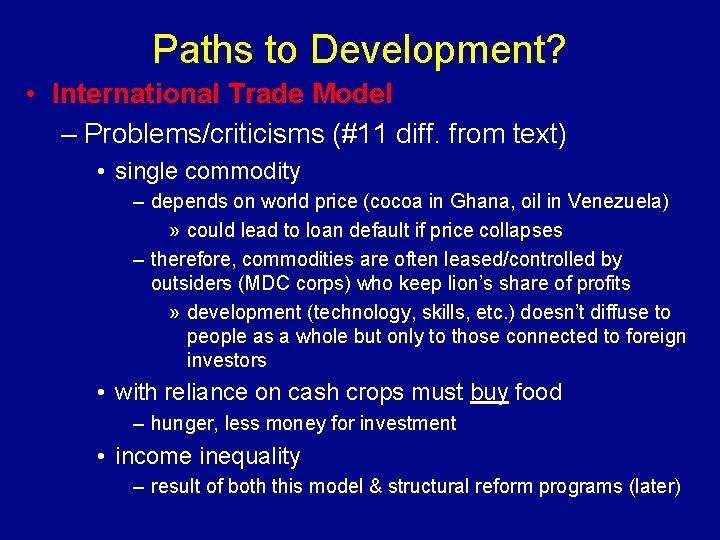 Paths to Development?

• International Trade Model

– Problems/criticisms (#11 diff. from text)

• single commodity

– depends on world price (cocoa in Ghana, oil in Venezuela)

» could lead to loan default if price collapses

– therefore, commodities are often leased/controlled by outsiders (MDC corps) who keep lion's share of profits

» development (technology, skills, etc.) doesn't diffuse to people as a whole but only to those connected to foreign investors

• with reliance on cash crops must buy food

– hunger, less money for investment

• income inequality

– result of both this model & structural reform programs (later)